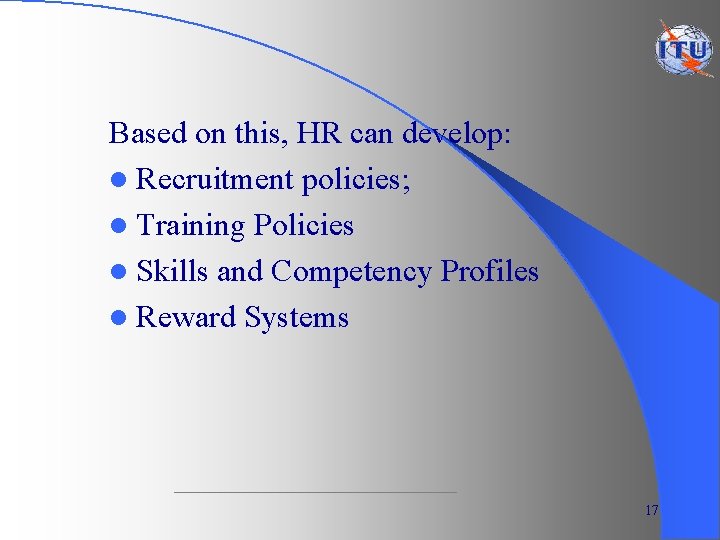 ITU

Based on this, HR can develop:
- Recruitment policies;
- Training Policies
- Skills and Competency Profiles
- Reward Systems

17